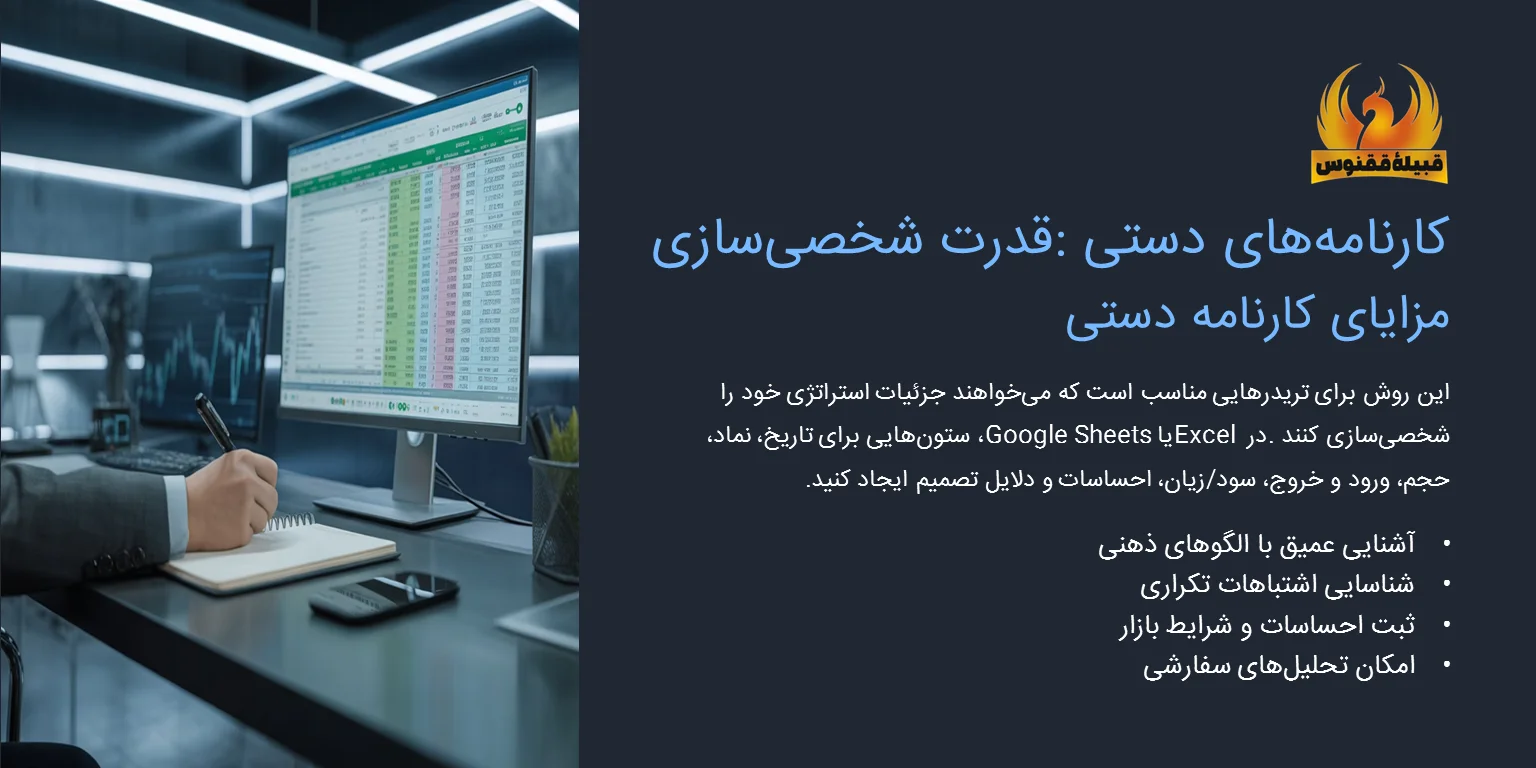 قبیلهٔ ققنوس

کارنامه‌های دستی :قدرت شخصی‌سازی

مزایای کارنامه دستی

این روش برای تریدرهایی مناسب است که می‌خواهند جزئیات استراتژی خود را شخصی‌سازی کنند .در Excel یا Google Sheets، ستون‌هایی برای تاریخ، نماد، حجم، ورود و خروج، سود/زیان، احساسات و دلایل تصمیم ایجاد کنید.

• آشنایی عمیق با الگوهای ذهنی
• شناسایی اشتباهات تکراری
• ثبت احساسات و شرایط بازار
• امکان تحلیل‌های سفارشی